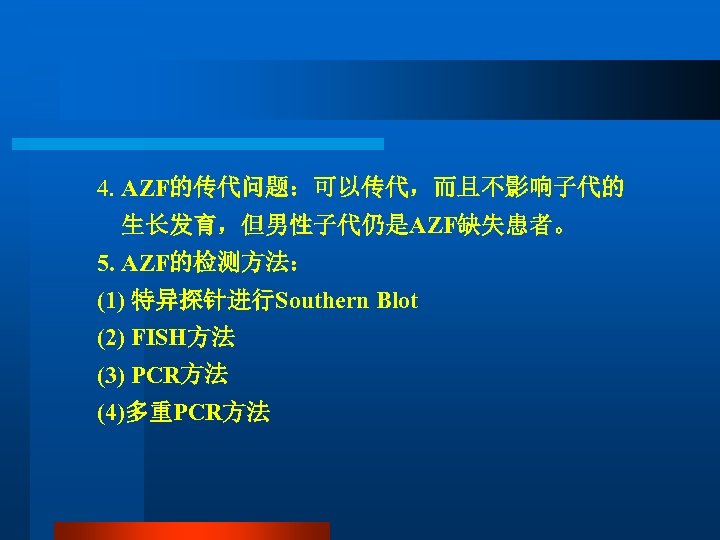 4. AZF的传代问题：可以传代，而且不影响子代的生长发育，但男性子代仍是AZF缺失患者。

5. AZF的检测方法：

(1) 特异探针进行Southern Blot

(2) FISH方法

(3) PCR方法

(4)多重PCR方法